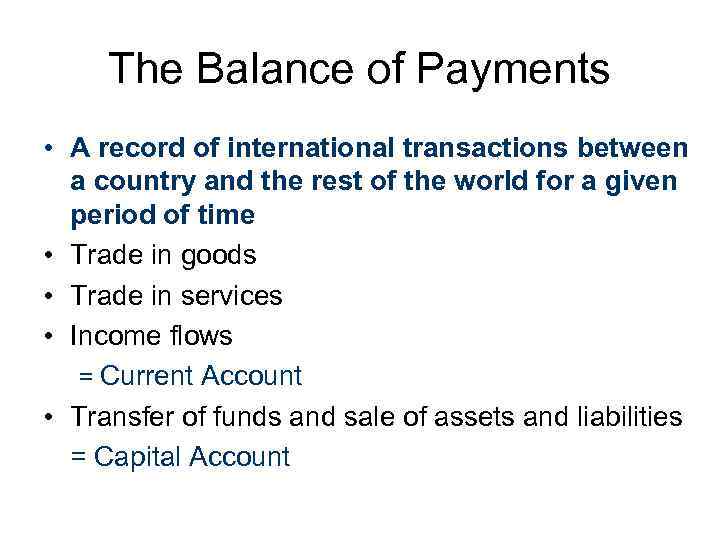 The Balance of Payments

• A record of international transactions between a country and the rest of the world for a given period of time
• Trade in goods
• Trade in services
• Income flows
= Current Account
• Transfer of funds and sale of assets and liabilities
= Capital Account